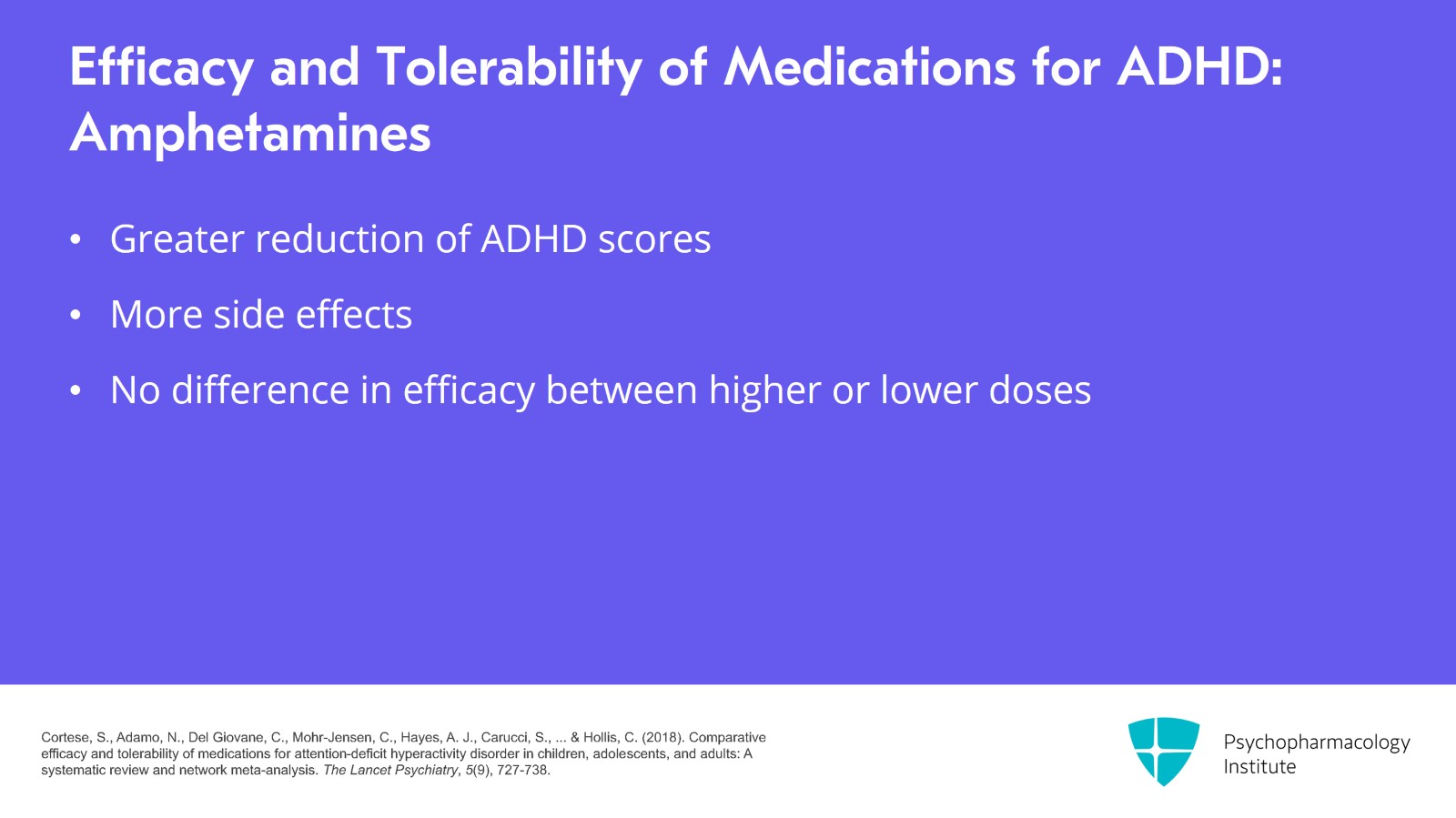 Efficacy and Tolerability of Medications for ADHD: Amphetamines

• Greater reduction of ADHD scores
• More side effects
• No difference in efficacy between higher or lower doses

Cortese, S., Adamo, N., Del Giovane, C., Mohr-Jensen, C., Hayes, A. J., Carucci, S., ... & Hollis, C. (2018). Comparative efficacy and tolerability of medications for attention-deficit hyperactivity disorder in children, adolescents, and adults: A systematic review and network meta-analysis. The Lancet Psychiatry, 5(9), 727-738.

Psychopharmacology Institute